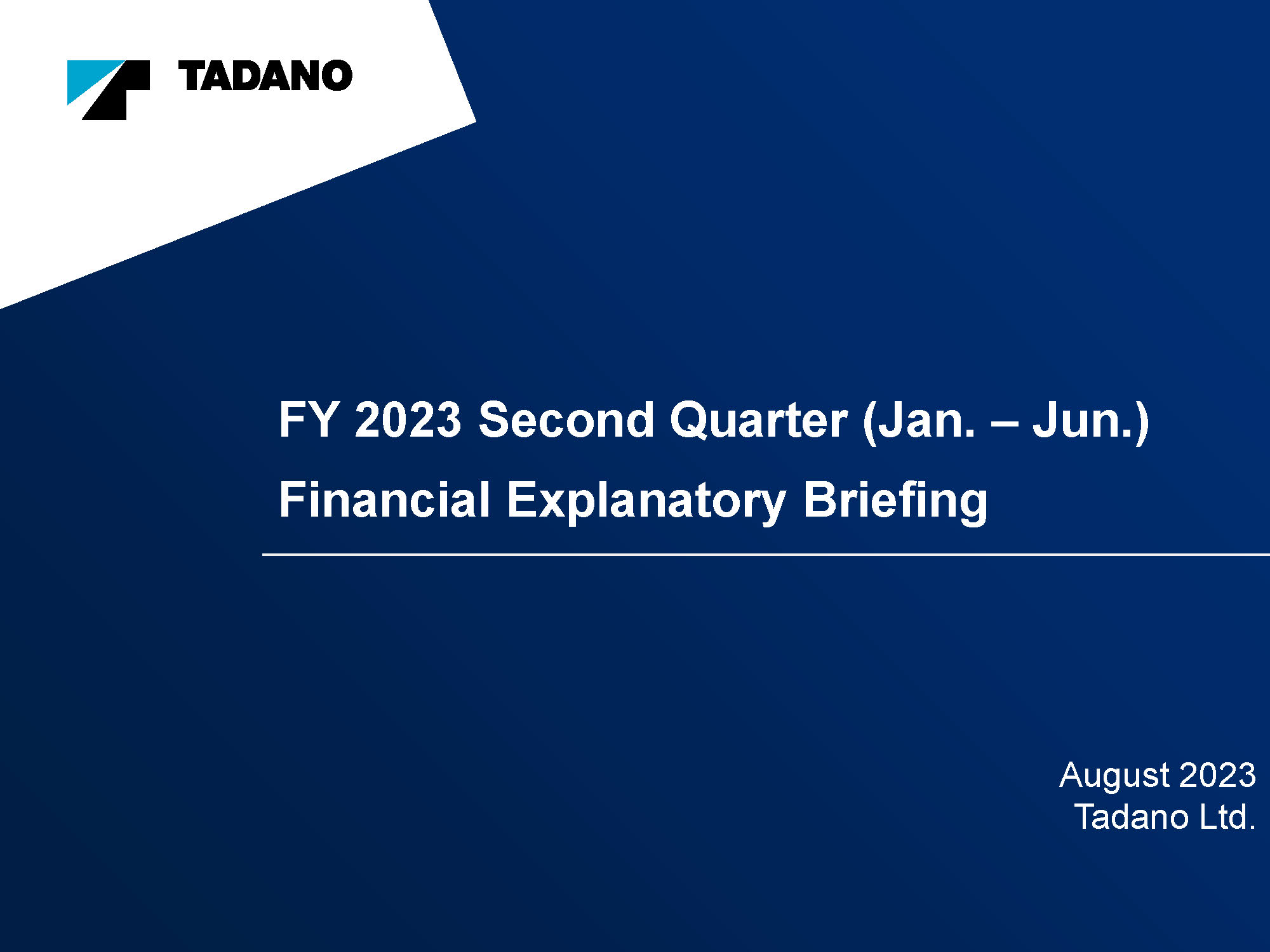 TADANO

FY 2023 Second Quarter (Jan. – Jun.)
Financial Explanatory Briefing

August 2023
Tadano Ltd.